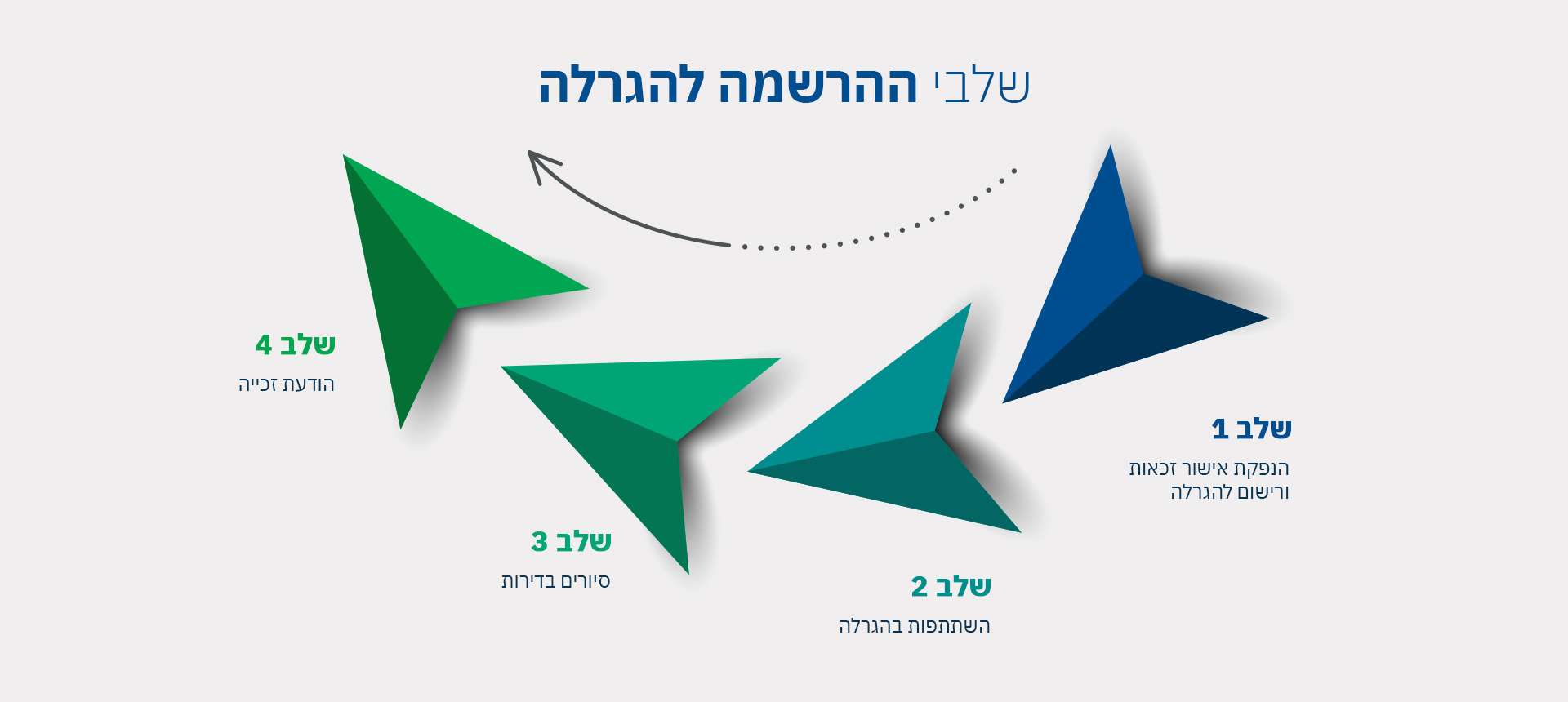 שלבי ההרשמה להגרלה

שלב 1
הנפקת אישור זכאות ורישום להגרלה

שלב 2
השתתפות בהגרלה

שלב 3
סיורים בדירות

שלב 4
הודעת זכייה